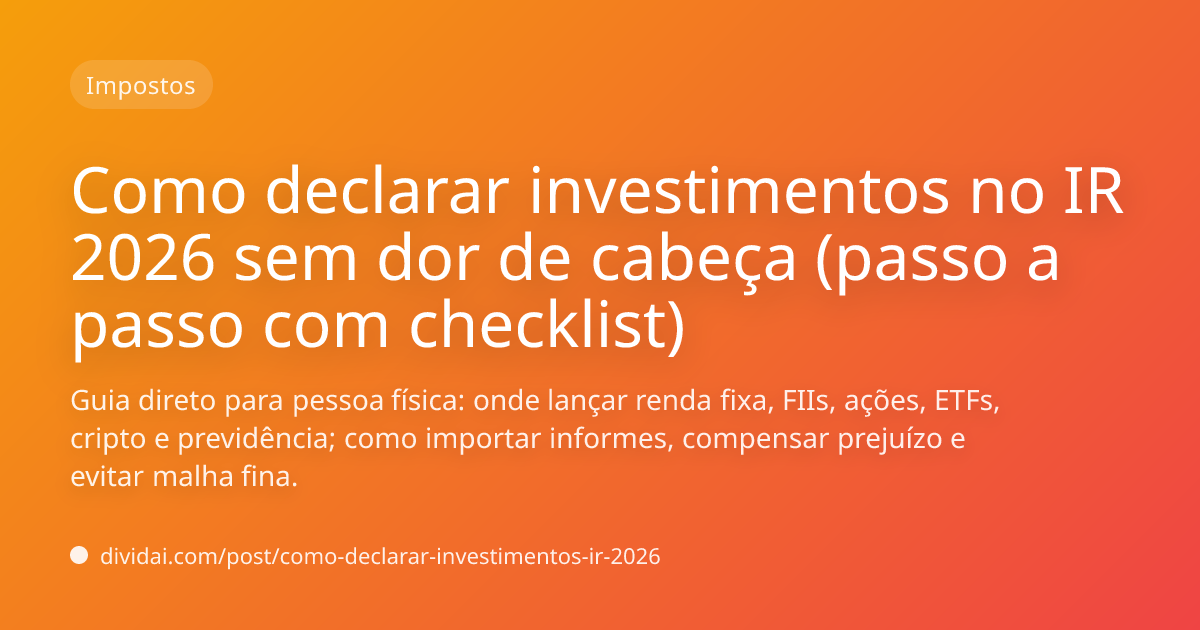 Impostos

Como declarar investimentos no IR 2026 sem dor de cabeça (passo a passo com checklist)

Guia direto para pessoa física: onde lançar renda fixa, FIIs, ações, ETFs, cripto e previdência; como importar informes, compensar prejuízo e evitar malha fina.

dividai.com/post/como-declarar-investimentos-ir-2026